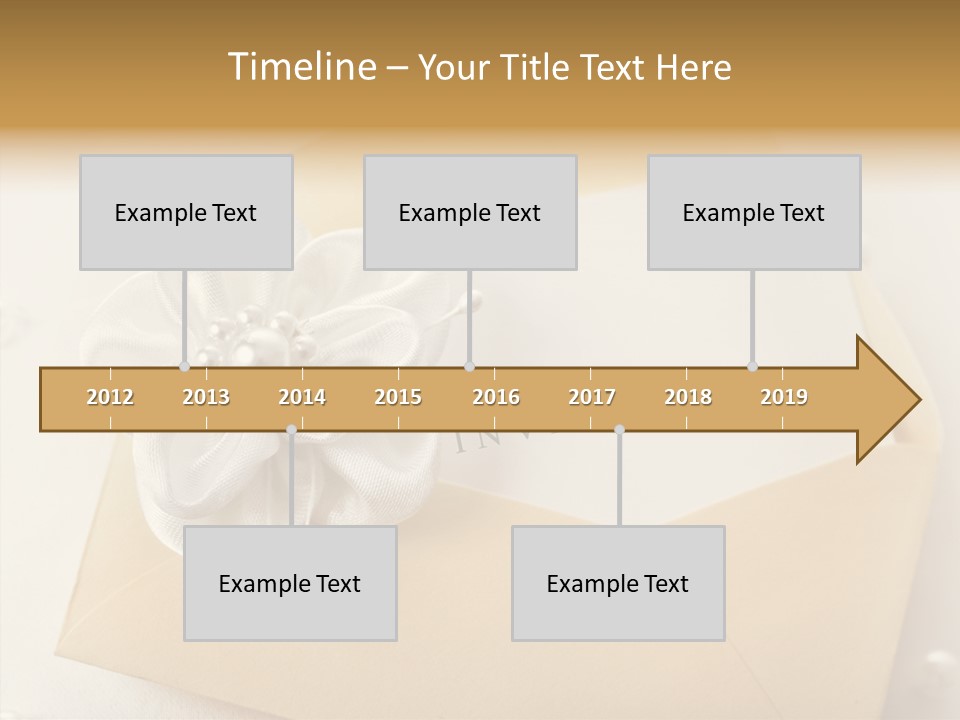 Timeline – Your Title Text Here

Example Text

Example Text

Example Text

2012 2013 2014 2015 2016 2017 2018 2019

Example Text

Example Text